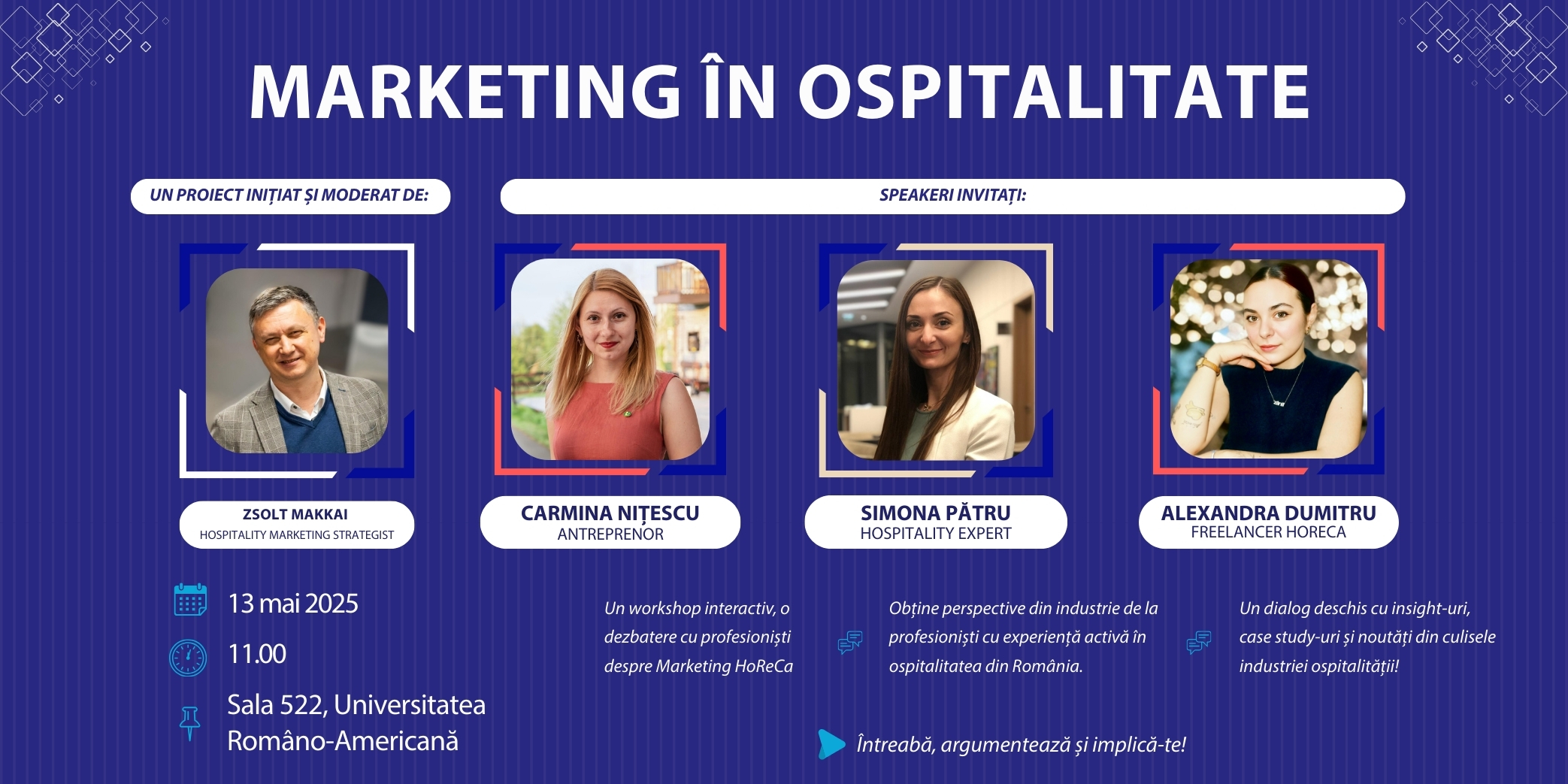 MARKETING ÎN OSPITALITATE

UN PROIECT INIȚIAT ȘI MODERAT DE:

SPEAKERI INVITAȚI:

ZSOLT MAKKAI
HOSPITALITY MARKETING STRATEGIST

CARMINA NIȚESCU
ANTREPRENOR

SIMONA PĂTRU
HOSPITALITY EXPERT

ALEXANDRA DUMITRU
FREELANCER HORECA

13 mai 2025

11.00

Sala 522, Universitatea Româno-Americană

Un workshop interactiv, o dezbatere cu profesioniști despre Marketing HoReCa

Obține perspective din industrie de la profesioniști cu experiență activă în ospitalitatea din România.

Un dialog deschis cu insight-uri, case study-uri și noutăți din culisele industriei ospitalității!

Întreabă, argumentează și implică-te!